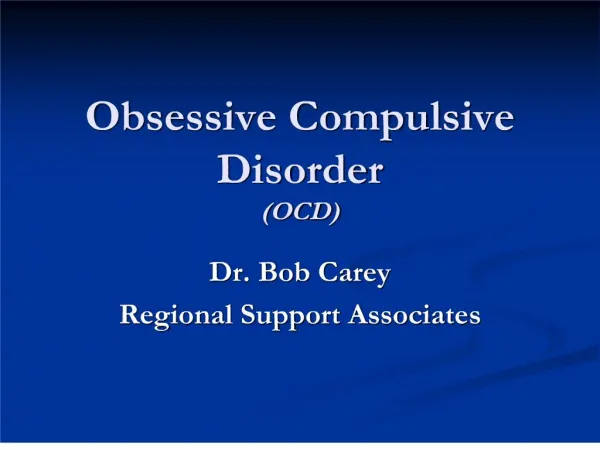 Obsessive Compulsive Disorder
(OCD)

Dr. Bob Carey
Regional Support Associates